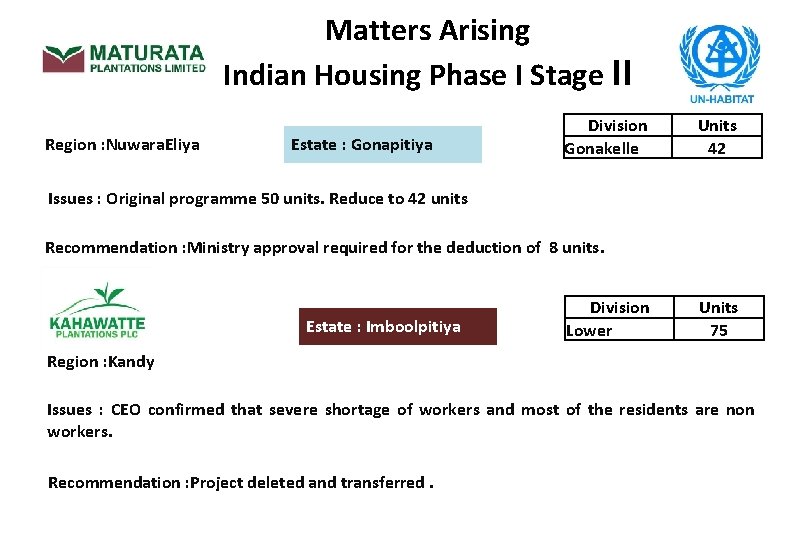 MATURATA
PLANTATIONS LIMITED

Matters Arising
Indian Housing Phase I Stage II

UN-HABITAT

Region :NuwaraEliya

Estate : Gonapitiya

| Division | Units |
|---|---|
| Gonakelle | 42 |

Issues : Original programme 50 units. Reduce to 42 units

Recommendation :Ministry approval required for the deduction of 8 units.

KAHAWATTE
PLANTATIONS PLC

Estate : Imboolpitiya

| Division | Units |
|---|---|
| Lower | 75 |

Region :Kandy

Issues : CEO confirmed that severe shortage of workers and most of the residents are non workers.

Recommendation :Project deleted and transferred .